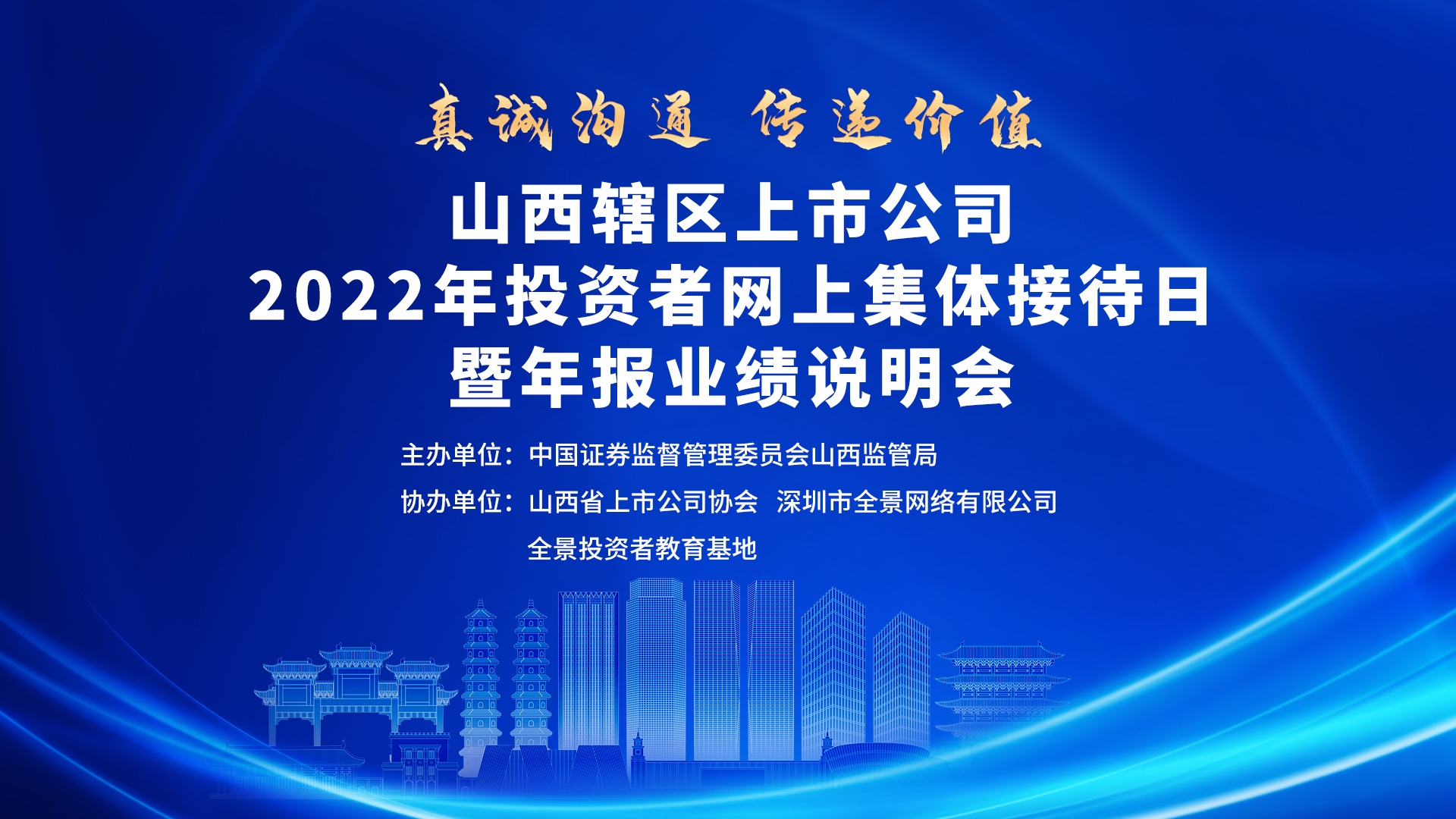 真诚沟通 传递价值

山西辖区上市公司
2022年投资者网上集体接待日
暨年报业绩说明会

主办单位：中国证券监督管理委员会山西监管局

协办单位：山西省上市公司协会 深圳市全景网络有限公司
全景投资者教育基地